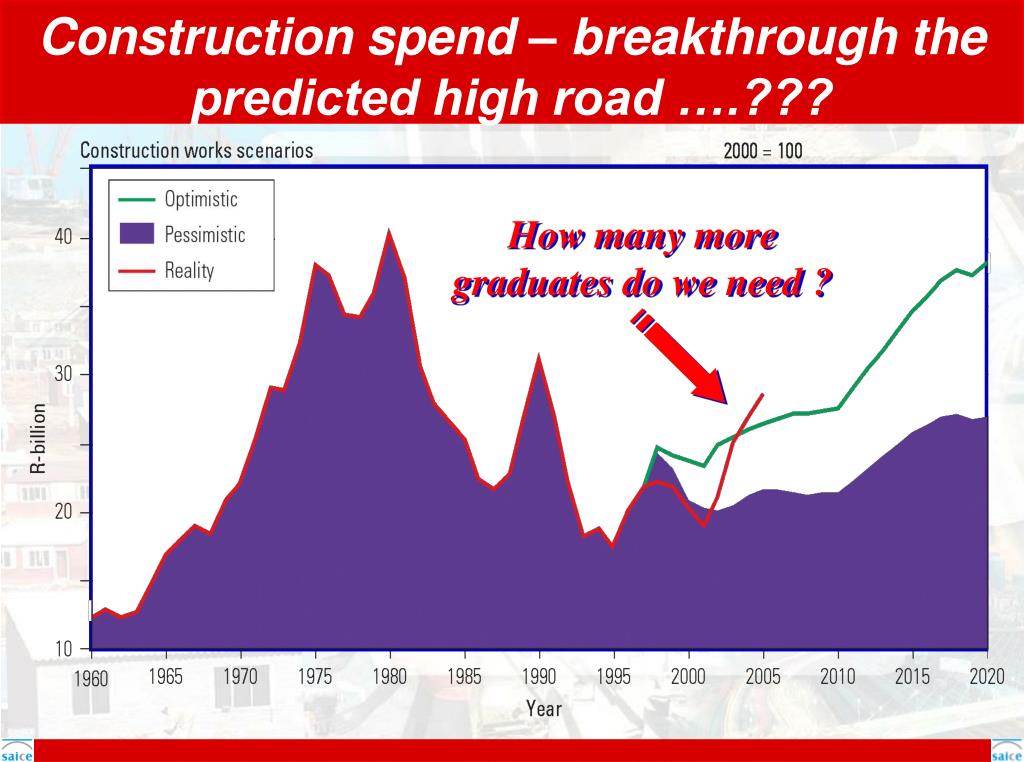 Construction spend – breakthrough the predicted high road ….???

Construction works scenarios

2000 = 100

Optimistic
Pessimistic
Reality

How many more graduates do we need ?

R-billion

40
30
20
10

1960 1965 1970 1975 1980 1985 1990 1995 2000 2005 2010 2015 2020

Year

saice

saice